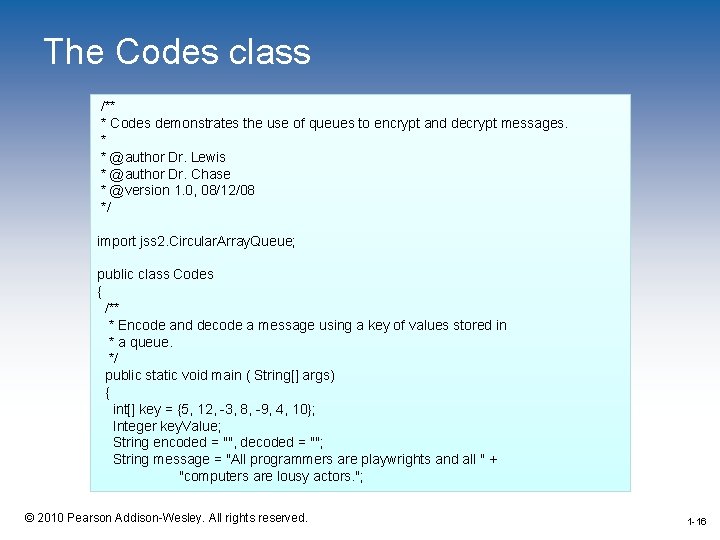 The Codes class

/**
* Codes demonstrates the use of queues to encrypt and decrypt messages.
*
* @author Dr. Lewis
* @author Dr. Chase
* @version 1.0, 08/12/08
*/

import jss2.CircularArrayQueue;

public class Codes
{
  /**
   * Encode and decode a message using a key of values stored in
   * a queue.
   */
  public static void main ( String[] args)
  {
    int[] key = {5, 12, -3, 8, -9, 4, 10};
    Integer keyValue;
    String encoded = "", decoded = "";
    String message = "All programmers are playwrights and all " +
                "computers are lousy actors.";

© 2010 Pearson Addison-Wesley. All rights reserved.

1-16